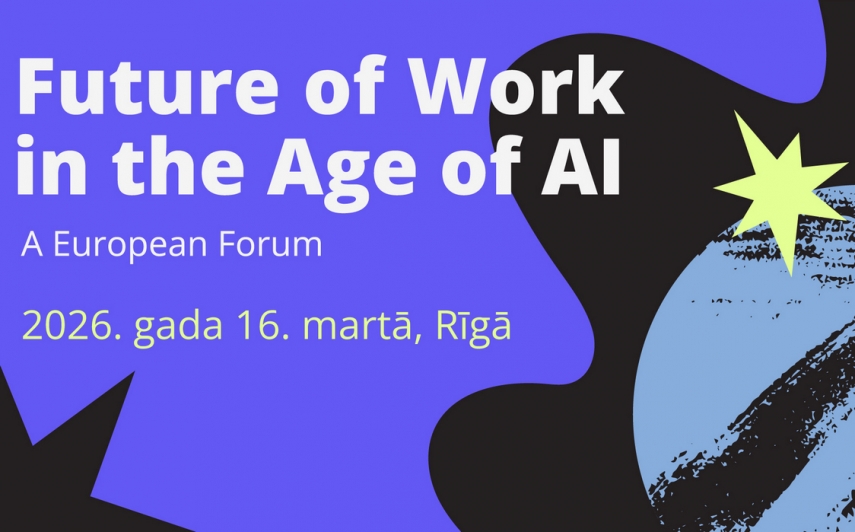 Future of Work in the Age of AI

A European Forum

2026. gada 16. martā, Rīgā